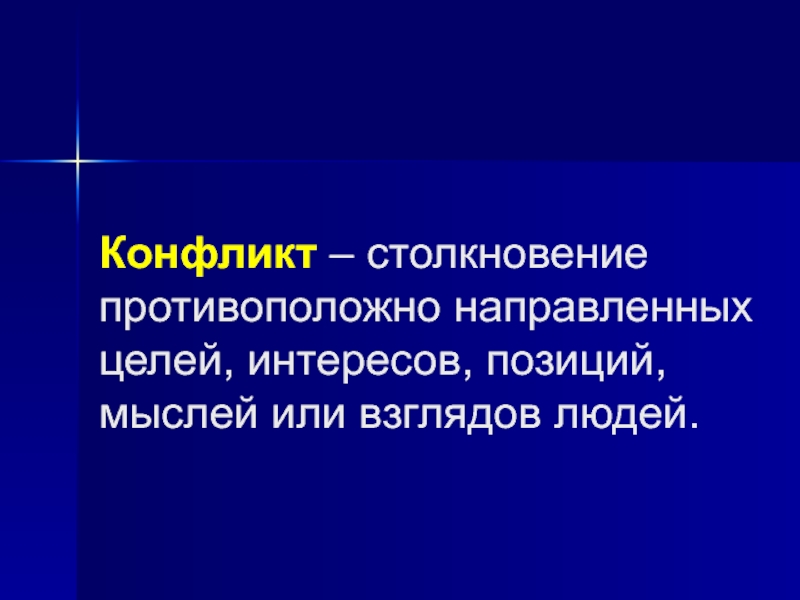 Конфликт – столкновение противоположно направленных целей, интересов, позиций, мыслей или взглядов людей.